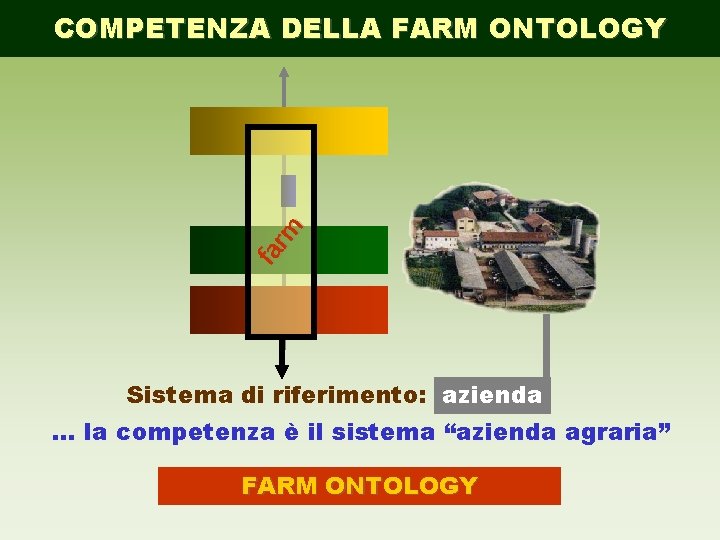 COMPETENZA DELLA FARM ONTOLOGY

farm

Sistema di riferimento: azienda

... la competenza è il sistema “azienda agraria”

FARM ONTOLOGY